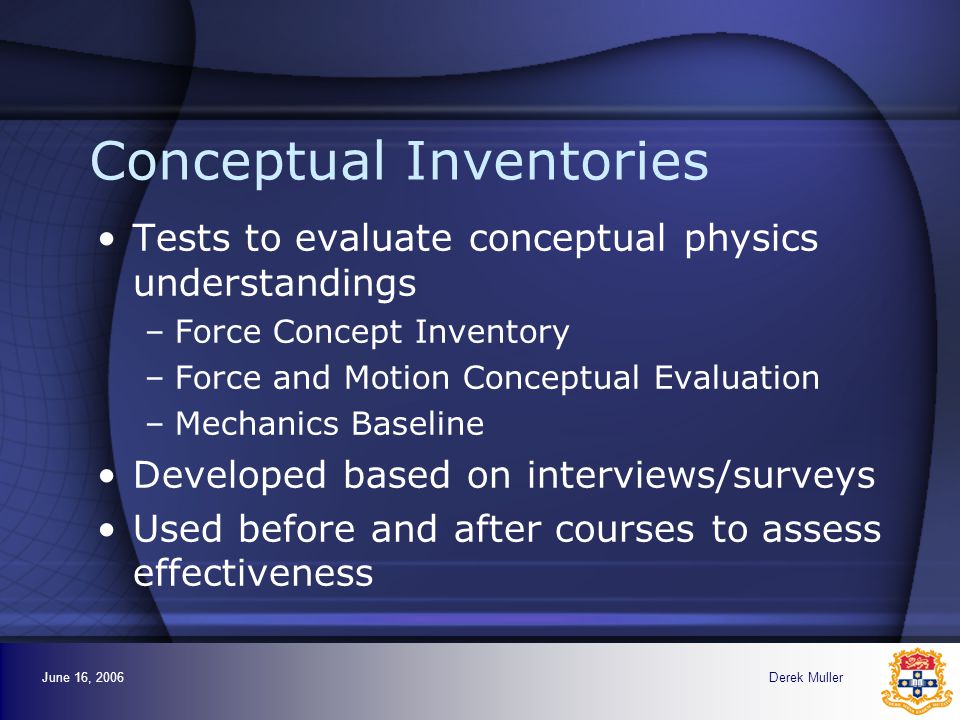 Conceptual Inventories

• Tests to evaluate conceptual physics understandings
– Force Concept Inventory
– Force and Motion Conceptual Evaluation
– Mechanics Baseline
• Developed based on interviews/surveys
• Used before and after courses to assess effectiveness

June 16, 2006

Derek Muller